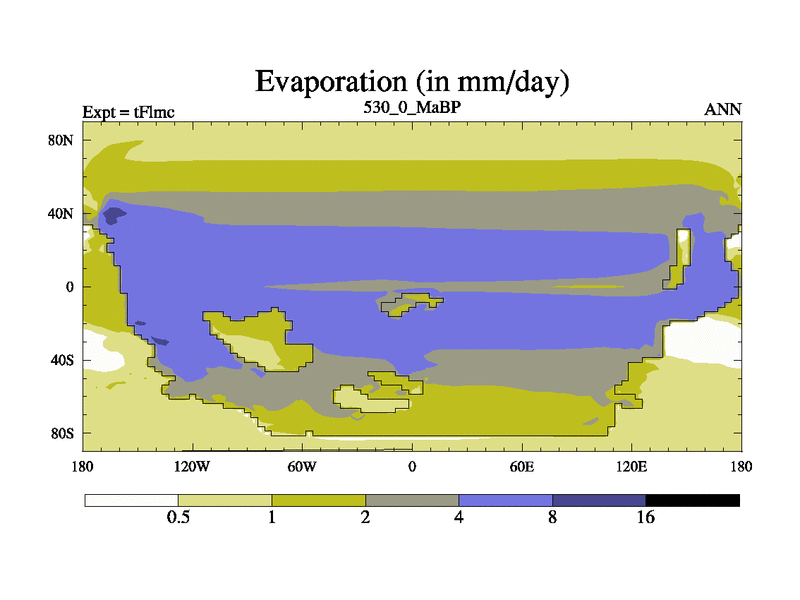 Evaporation (in mm/day)

Expt = tFlmc

530_0_MaBP

ANN

80N
40N
0
40S
80S

180 120W 60W 0 60E 120E 180

0.5 1 2 4 8 16